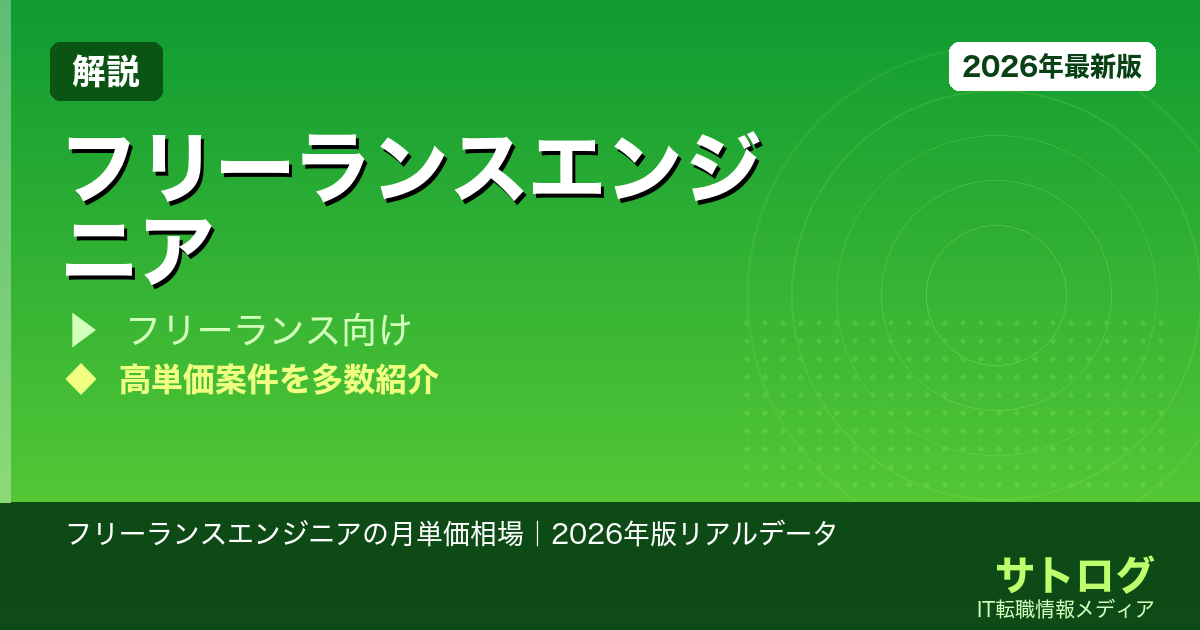 解説

2026年最新版

フリーランスエンジニア

▶ フリーランス向け

◆ 高単価案件を多数紹介

フリーランスエンジニアの月単価相場｜2026年版リアルデータ

サトログ

IT転職情報メディア